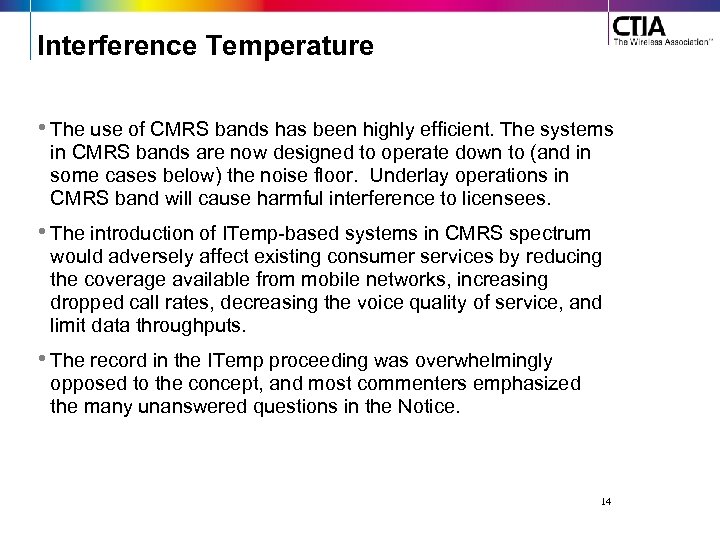 Interference Temperature

CTIA
The Wireless Association™

• The use of CMRS bands has been highly efficient. The systems in CMRS bands are now designed to operate down to (and in some cases below) the noise floor. Underlay operations in CMRS band will cause harmful interference to licensees.

• The introduction of ITemp-based systems in CMRS spectrum would adversely affect existing consumer services by reducing the coverage available from mobile networks, increasing dropped call rates, decreasing the voice quality of service, and limit data throughputs.

• The record in the ITemp proceeding was overwhelmingly opposed to the concept, and most commenters emphasized the many unanswered questions in the Notice.

14